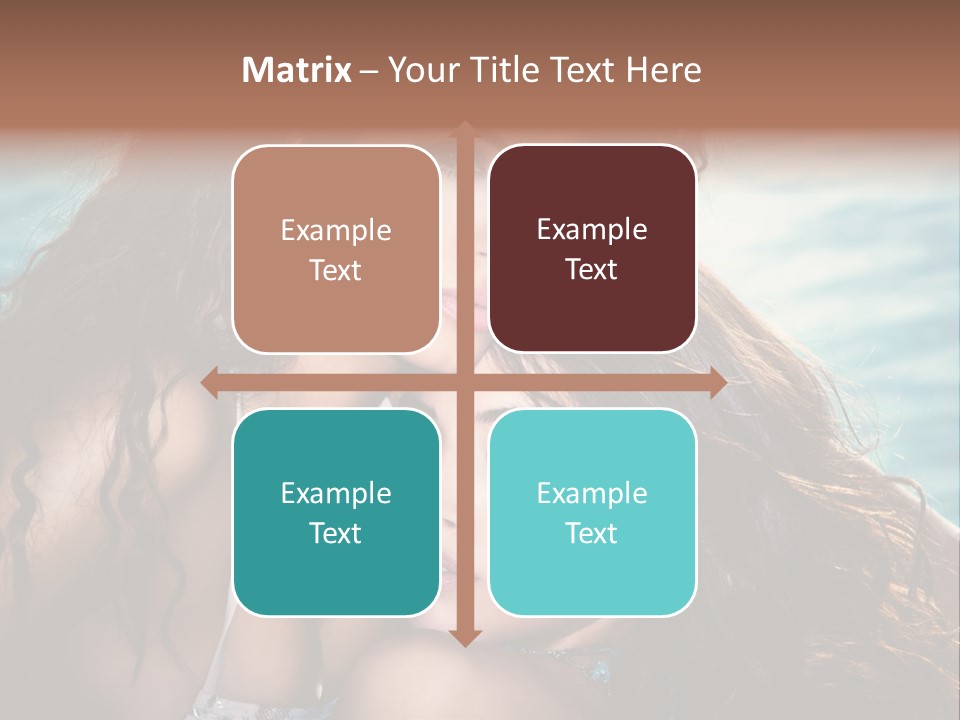 Matrix – Your Title Text Here

Example Text

Example Text

Example Text

Example Text